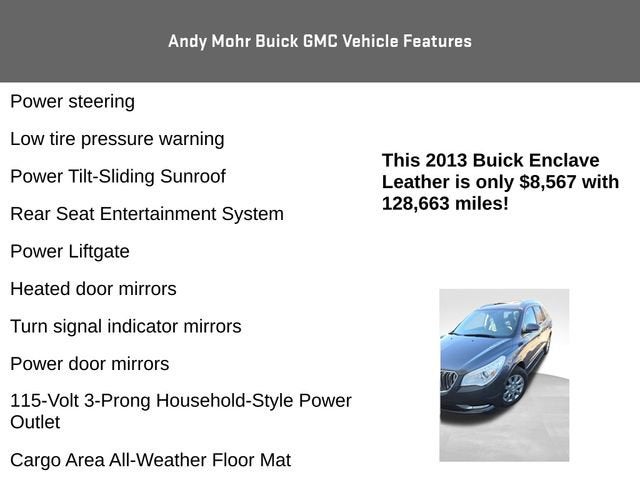 Andy Mohr Buick GMC Vehicle Features

Power steering

Low tire pressure warning

Power Tilt-Sliding Sunroof

Rear Seat Entertainment System

Power Liftgate

Heated door mirrors

Turn signal indicator mirrors

Power door mirrors

115-Volt 3-Prong Household-Style Power Outlet

Cargo Area All-Weather Floor Mat

This 2013 Buick Enclave Leather is only $8,567 with 128,663 miles!